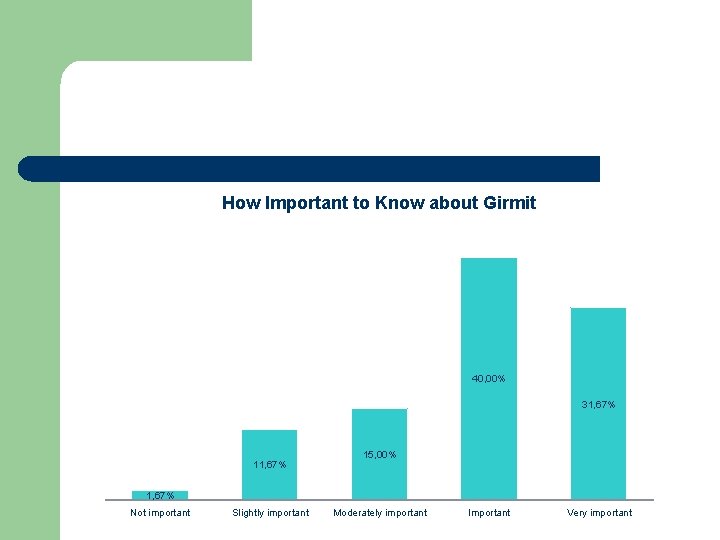 How Important to Know about Girmit

1,67%
11,67%
15,00%
40,00%
31,67%

Not important
Slightly important
Moderately important
Important
Very important